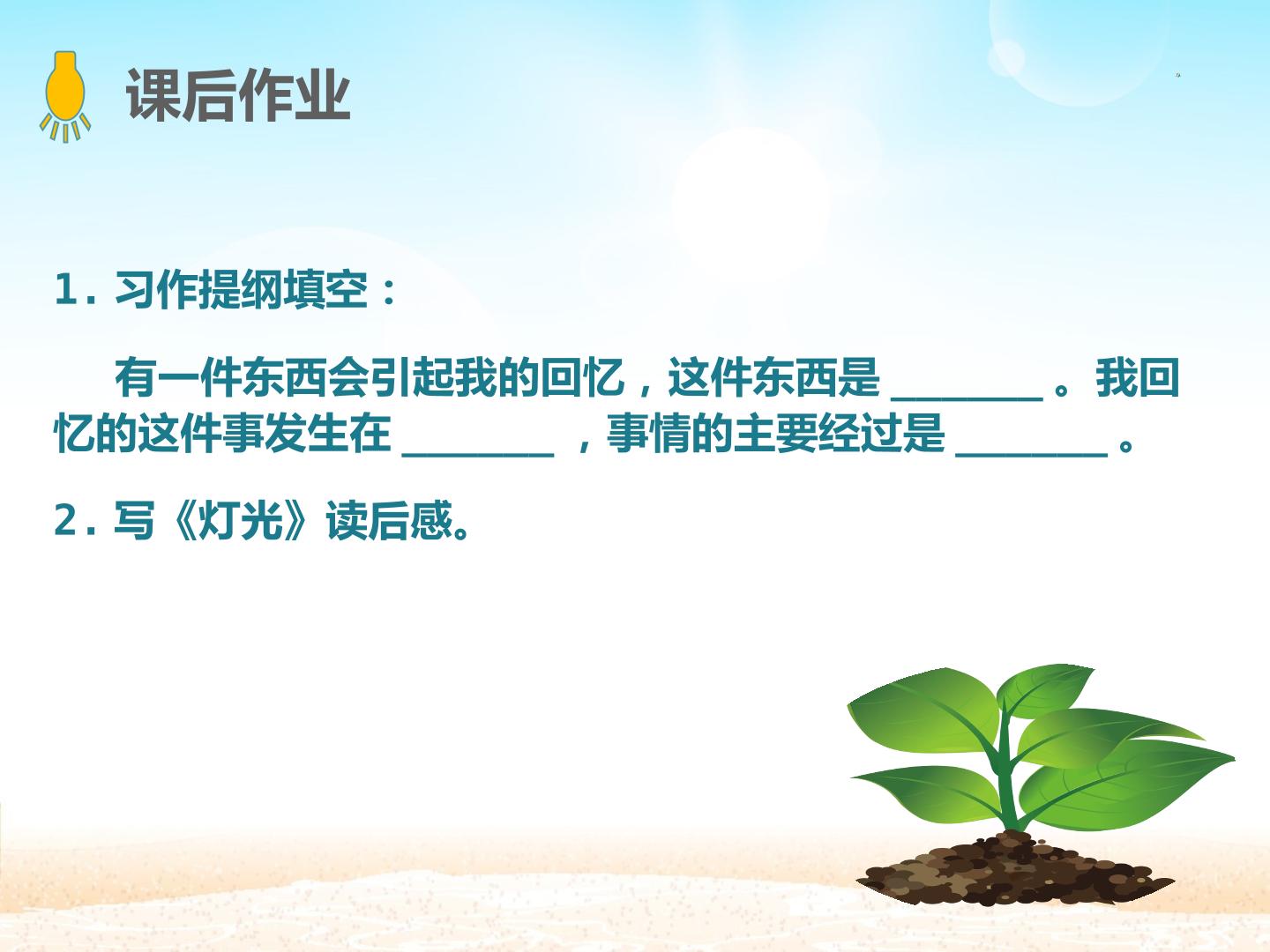 课后作业

1. 习作提纲填空：

有一件东西会引起我的回忆，这件东西是 ________ 。我回忆的这件事发生在 ________ ，事情的主要经过是 ________ 。

2. 写《灯光》读后感。